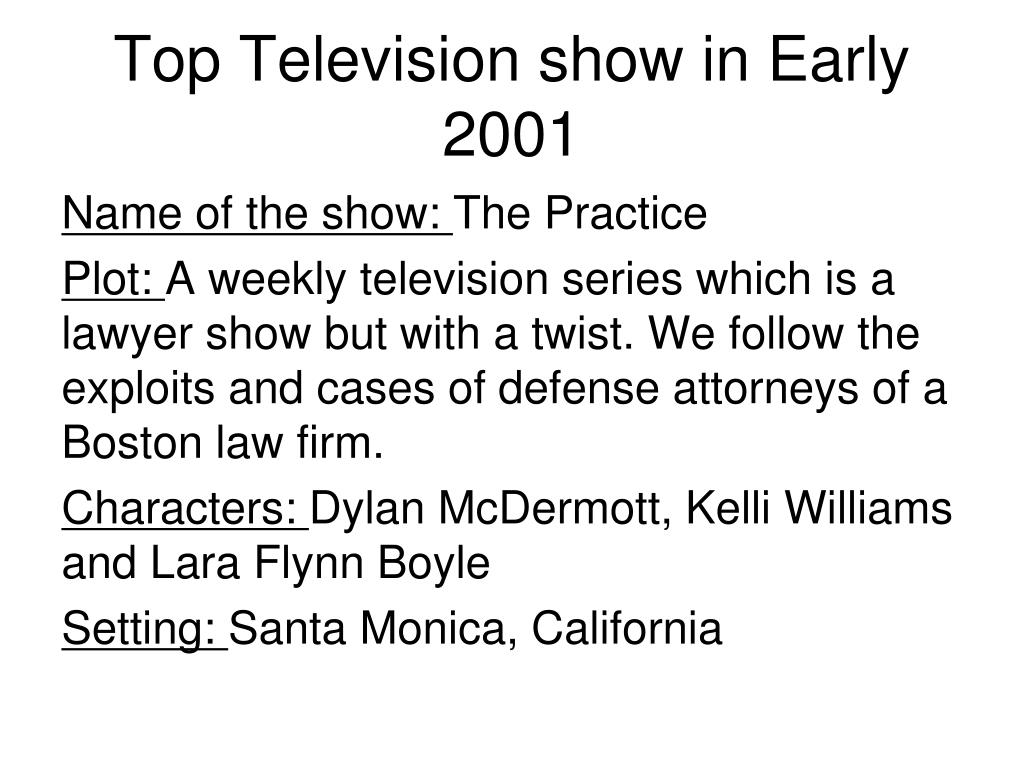 Top Television show in Early 2001

Name of the show: The Practice

Plot: A weekly television series which is a lawyer show but with a twist. We follow the exploits and cases of defense attorneys of a Boston law firm.

Characters: Dylan McDermott, Kelli Williams and Lara Flynn Boyle

Setting: Santa Monica, California